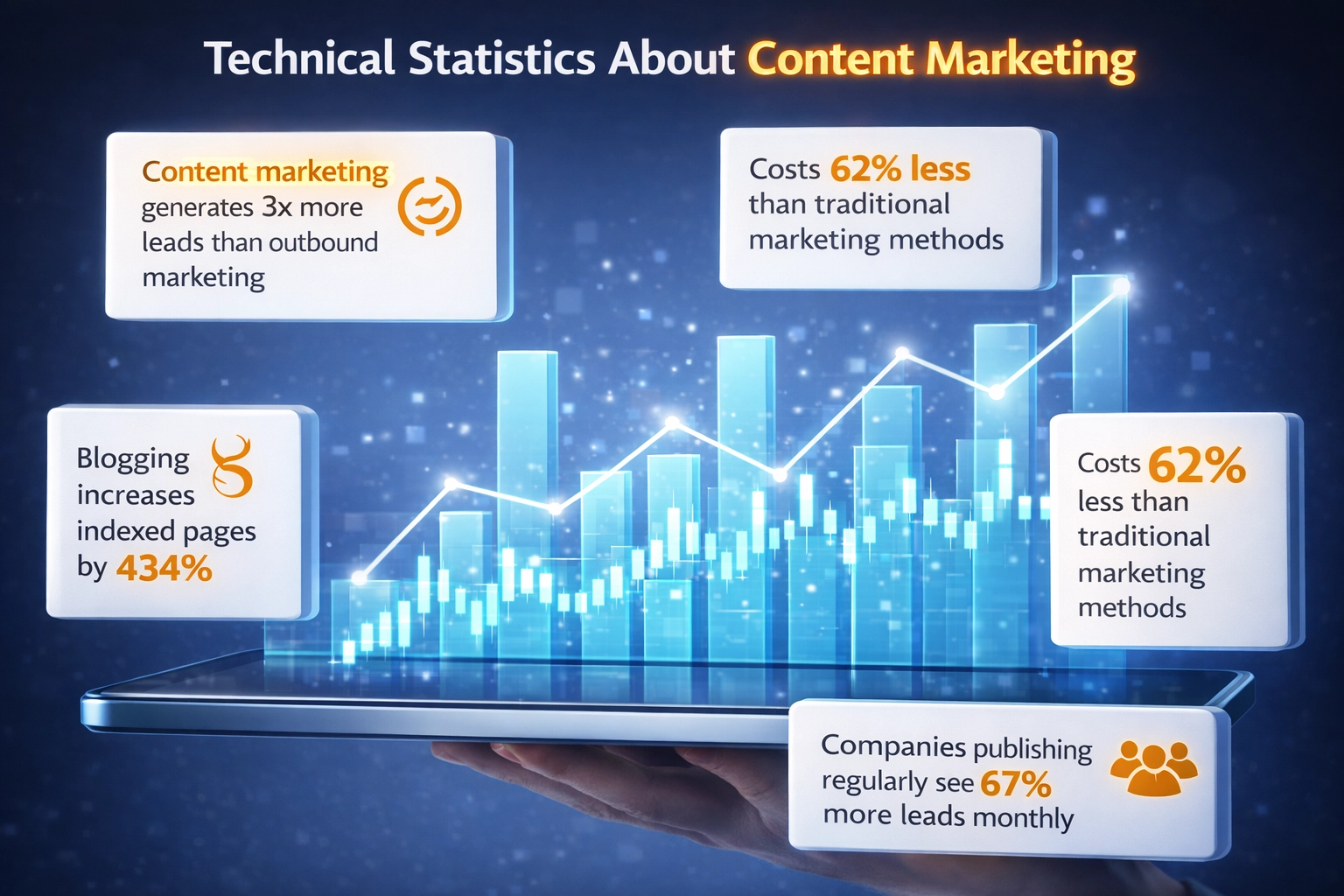 Technical Statistics About Content Marketing

Content marketing generates 3x more leads than outbound marketing

Costs 62% less than traditional marketing methods

Blogging increases indexed pages by 434%

Costs 62% less than traditional marketing methods

Companies publishing regularly see 67% more leads monthly